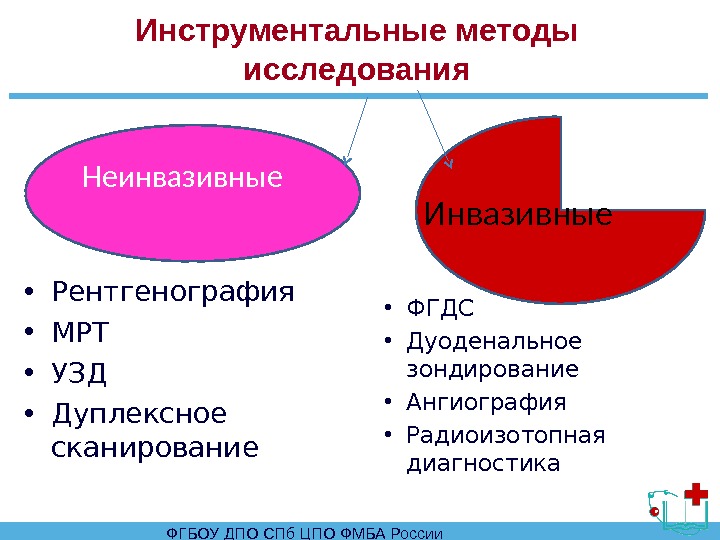 Инструментальные методы исследования

Неинвазивные

Инвазивные

• Рентгенография
• МРТ
• УЗД
• Дуплексное сканирование

• ФГДС
• Дуоденальное зондирование
• Ангиография
• Радиоизотопная диагностика

ФГБОУ ДПО СПб ЦПО ФМБА России